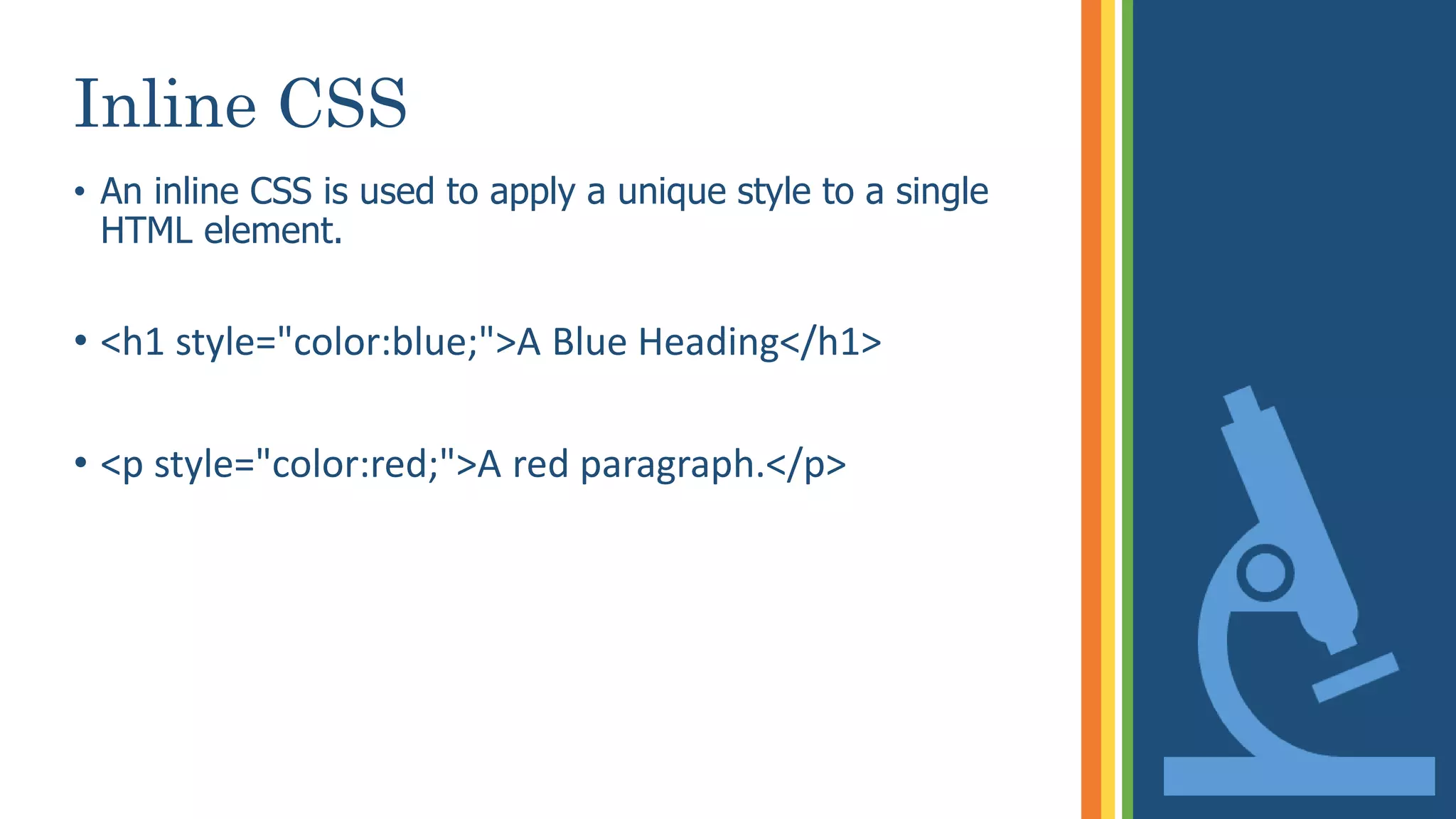 Inline CSS

• An inline CSS is used to apply a unique style to a single HTML element.

• <h1 style="color:blue;">A Blue Heading</h1>

• <p style="color:red;">A red paragraph.</p>